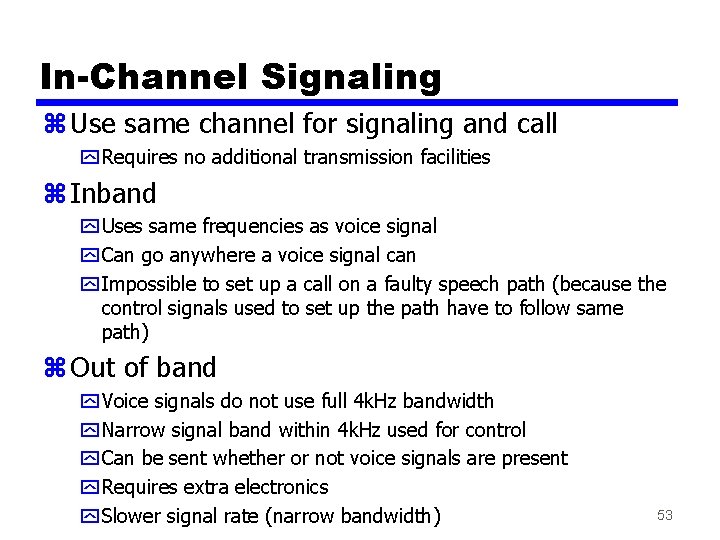 In-Channel Signaling

Use same channel for signaling and call

Requires no additional transmission facilities

Inband

Uses same frequencies as voice signal

Can go anywhere a voice signal can

Impossible to set up a call on a faulty speech path (because the control signals used to set up the path have to follow same path)

Out of band

Voice signals do not use full 4kHz bandwidth

Narrow signal band within 4kHz used for control

Can be sent whether or not voice signals are present

Requires extra electronics

Slower signal rate (narrow bandwidth)

53